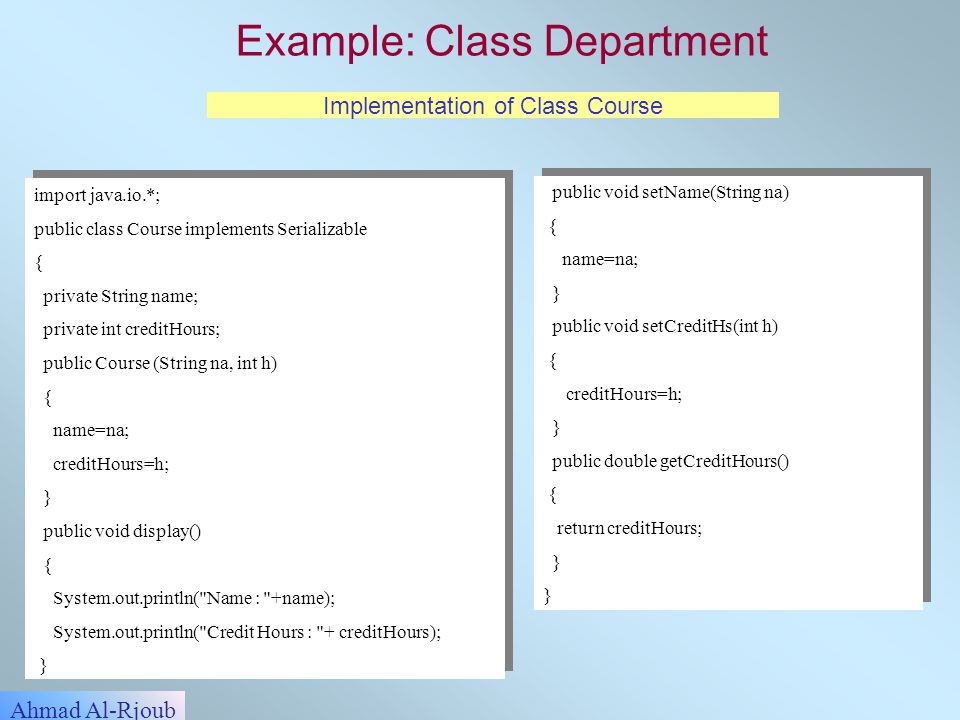 Example: Class Department

Implementation of Class Course

import java.io.*;
public class Course implements Serializable
{
private String name;
private int creditHours;
public Course (String na, int h)
{
name=na;
creditHours=h;
}
public void display()
{
System.out.println("Name : "+name);
System.out.println("Credit Hours : "+ creditHours);
}

public void setName(String na)
{
name=na;
}
public void setCreditHs(int h)
{
creditHours=h;
}
public double getCreditHours()
{
return creditHours;
}
}

Ahmad Al-Rjoub